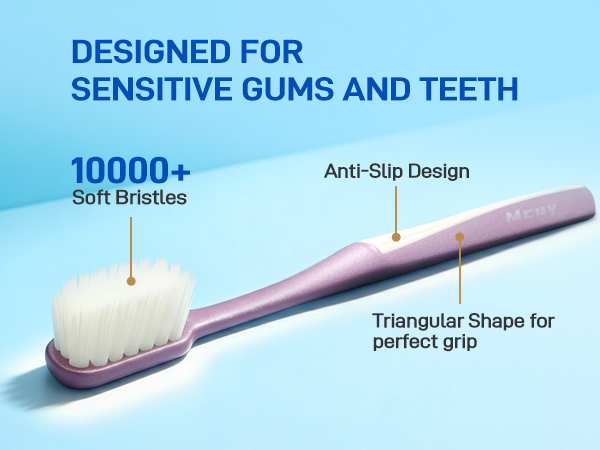 DESIGNED FOR SENSITIVE GUMS AND TEETH

10000+
Soft Bristles

Anti-Slip Design

Mcuy

Triangular Shape for perfect grip